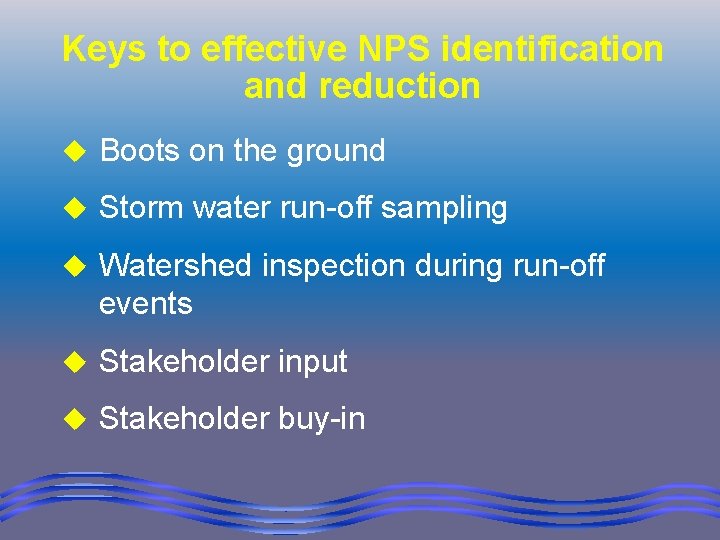 Keys to effective NPS identification and reduction

◆ Boots on the ground

◆ Storm water run-off sampling

◆ Watershed inspection during run-off events

◆ Stakeholder input

◆ Stakeholder buy-in